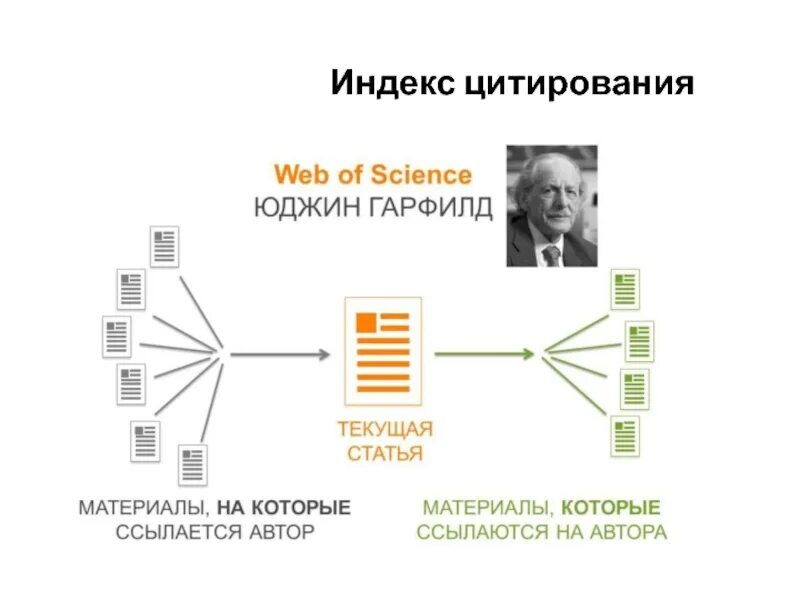 Индекс цитирования

Web of Science
ЮДЖИН ГАРФИЛД

ТЕКУЩАЯ СТАТЬЯ

МАТЕРИАЛЫ, НА КОТОРЫЕ ССЫЛАЕТСЯ АВТОР

МАТЕРИАЛЫ, КОТОРЫЕ ССЫЛАЮТСЯ НА АВТОРА